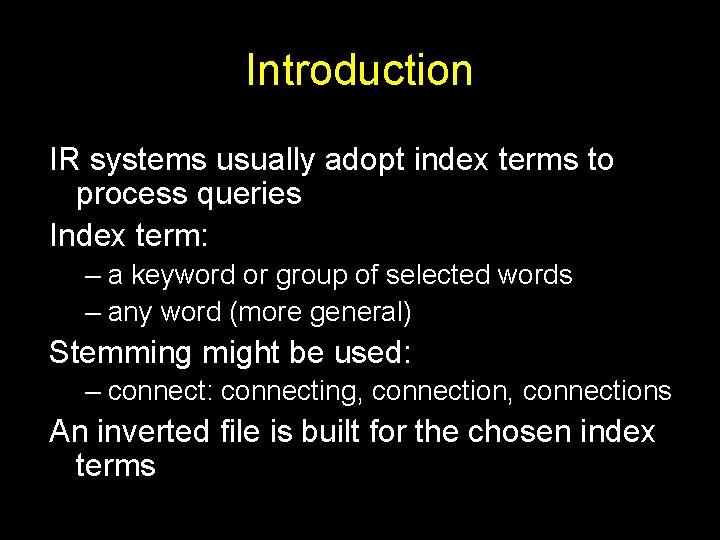 Introduction

IR systems usually adopt index terms to process queries

Index term:

– a keyword or group of selected words

– any word (more general)

Stemming might be used:

– connect: connecting, connection, connections

An inverted file is built for the chosen index terms